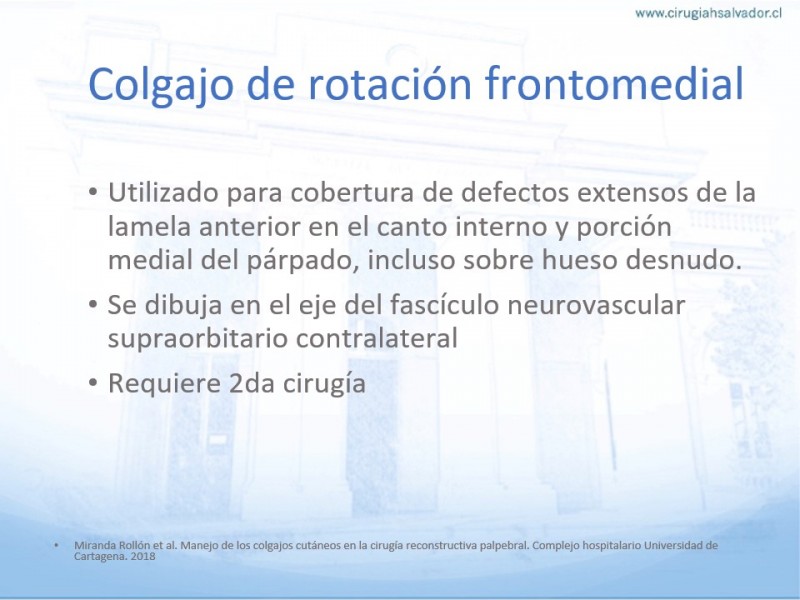 www.cirugiahsalvador.cl

Colgajo de rotación frontomedial

• Utilizado para cobertura de defectos extensos de la lamela anterior en el canto interno y porción medial del párpado, incluso sobre hueso desnudo.
• Se dibuja en el eje del fascículo neurovascular supraorbitario contralateral
• Requiere 2da cirugía

• Miranda Rollón et al. Manejo de los colgajos cutáneos en la cirugía reconstructiva palpebral. Complejo hospitalario Universidad de Cartagena. 2018